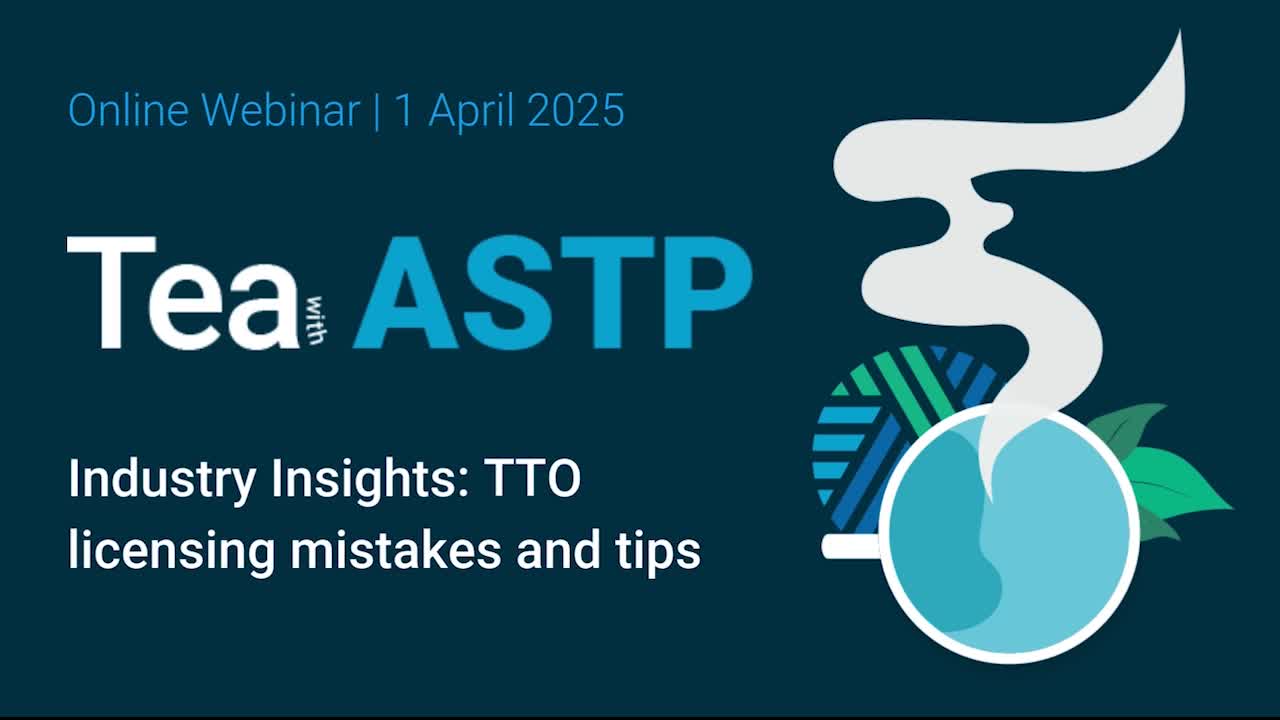 Online Webinar | 1 April 2025

Tea with ASTP

Industry Insights: TTO licensing mistakes and tips